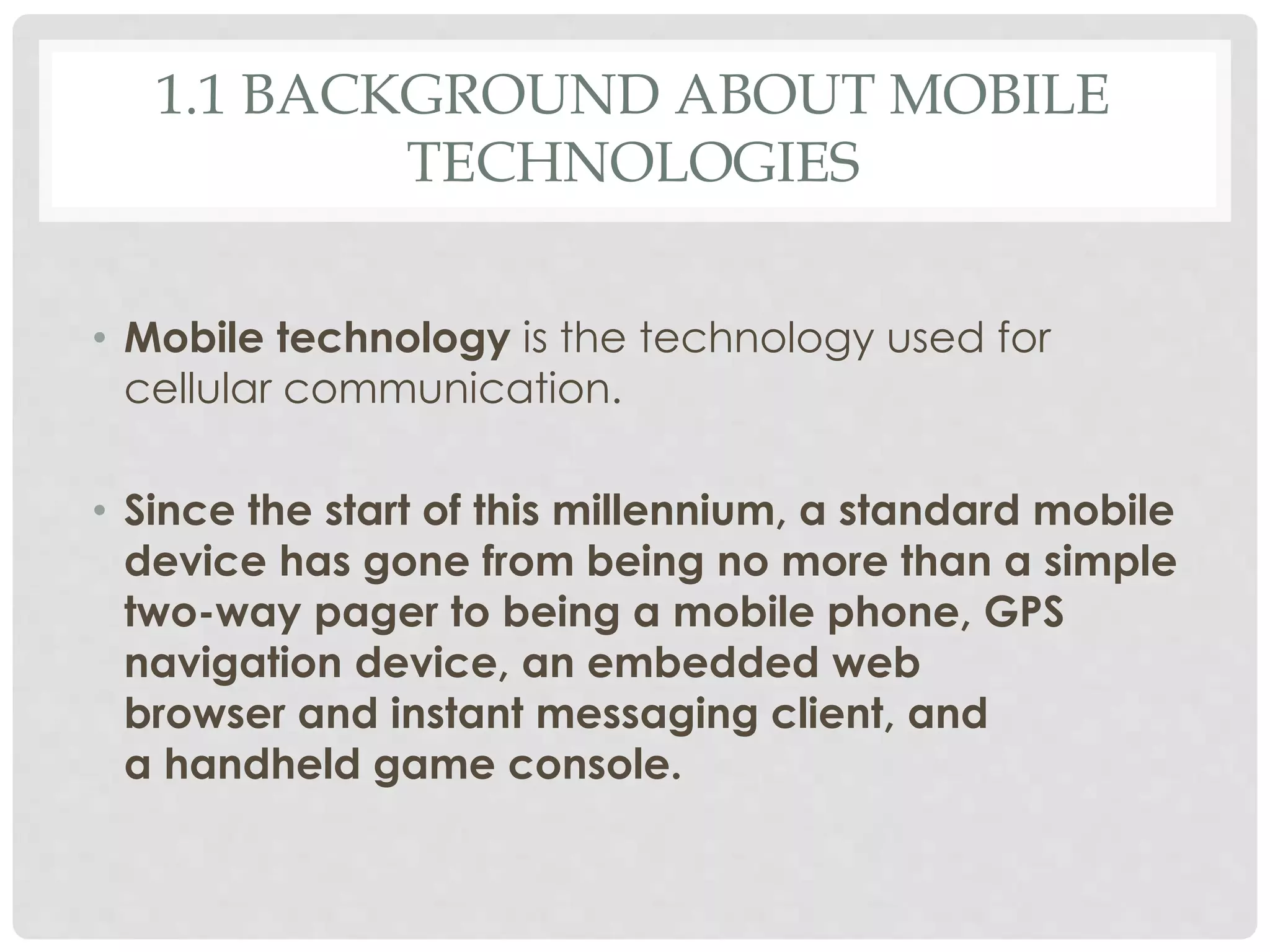 1.1 BACKGROUND ABOUT MOBILE TECHNOLOGIES

• Mobile technology is the technology used for cellular communication.

• Since the start of this millennium, a standard mobile device has gone from being no more than a simple two-way pager to being a mobile phone, GPS navigation device, an embedded web browser and instant messaging client, and a handheld game console.